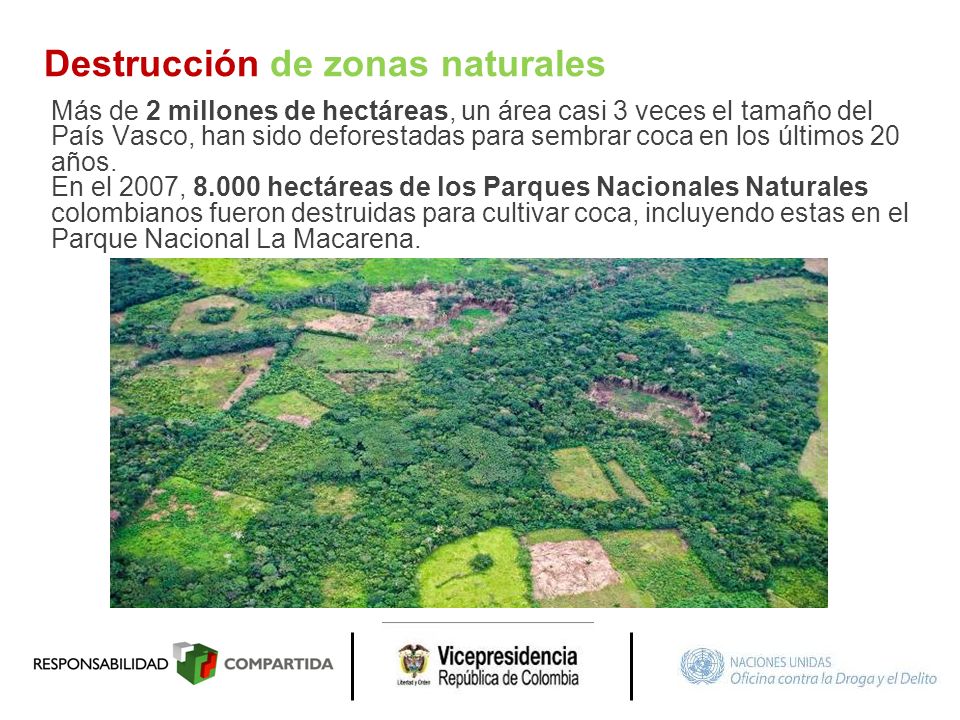 Destrucción de zonas naturales

Más de 2 millones de hectáreas, un área casi 3 veces el tamaño del País Vasco, han sido deforestadas para sembrar coca en los últimos 20 años.
En el 2007, 8.000 hectáreas de los Parques Nacionales Naturales colombianos fueron destruidas para cultivar coca, incluyendo estas en el Parque Nacional La Macarena.

RESPONSABILIDAD COMPARTIDA

Libertad y Orden Vicepresidencia República de Colombia

NACIONES UNIDAS
Oficina contra la Droga y el Delito